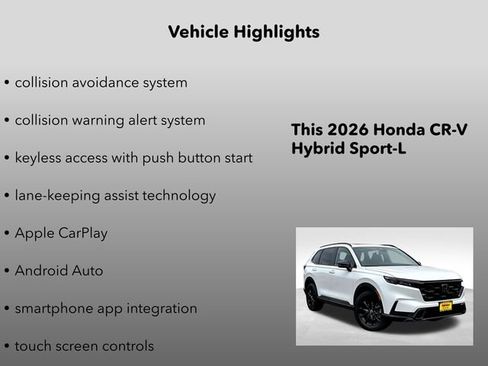 Vehicle Highlights

• collision avoidance system

• collision warning alert system

• keyless access with push button start

• lane-keeping assist technology

• Apple CarPlay

• Android Auto

• smartphone app integration

• touch screen controls

This 2026 Honda CR-V Hybrid Sport-L